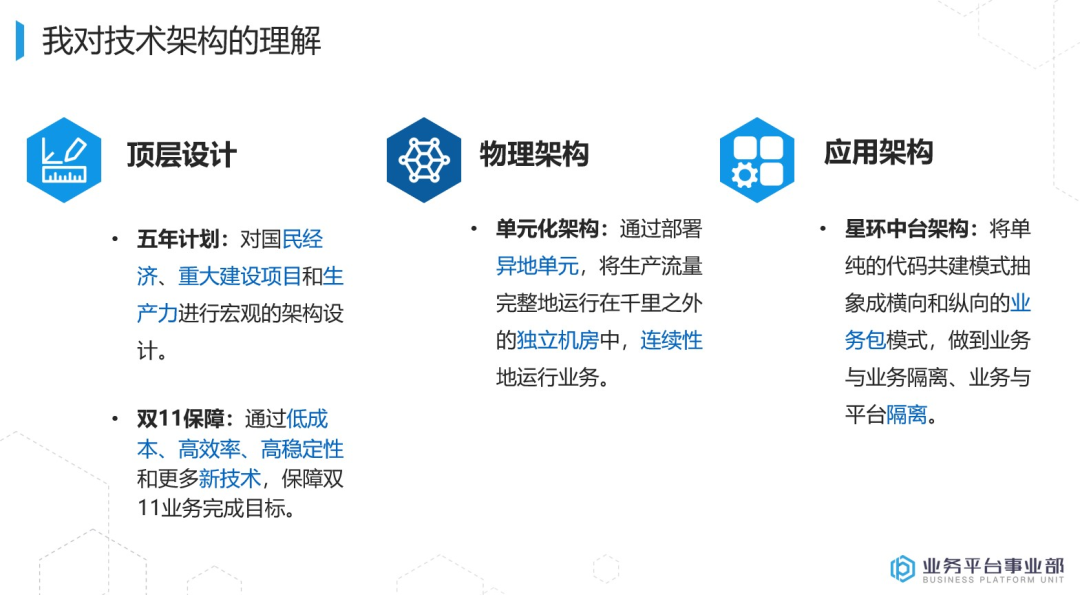 我对技术架构的理解

顶层设计

• 五年计划：对国民经济、重大建设项目和生产力进行宏观的架构设计。

• 双11保障：通过低成本、高效率、高稳定性和更多新技术，保障双11业务完成目标。

物理架构

• 单元化架构：通过部署异地单元，将生产流量完整地运行在千里之外的独立机房中，连续性地运行业务。

应用架构

• 星环中台架构：将单纯的代码共建模式抽象成横向和纵向的业务包模式，做到业务与业务隔离、业务与平台隔离。

业务平台事业部
BUSINESS PLATFORM UNIT